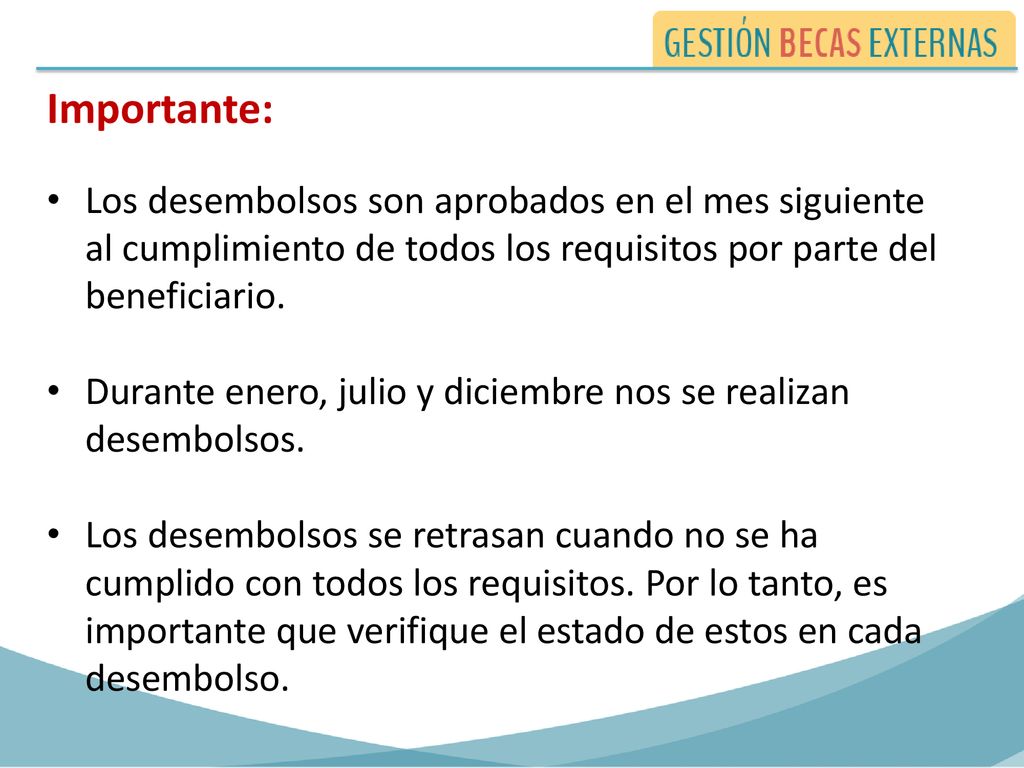 GESTIÓN BECAS EXTERNAS

Importante:

• Los desembolsos son aprobados en el mes siguiente al cumplimiento de todos los requisitos por parte del beneficiario.

• Durante enero, julio y diciembre nos se realizan desembolsos.

• Los desembolsos se retrasan cuando no se ha cumplido con todos los requisitos. Por lo tanto, es importante que verifique el estado de estos en cada desembolso.